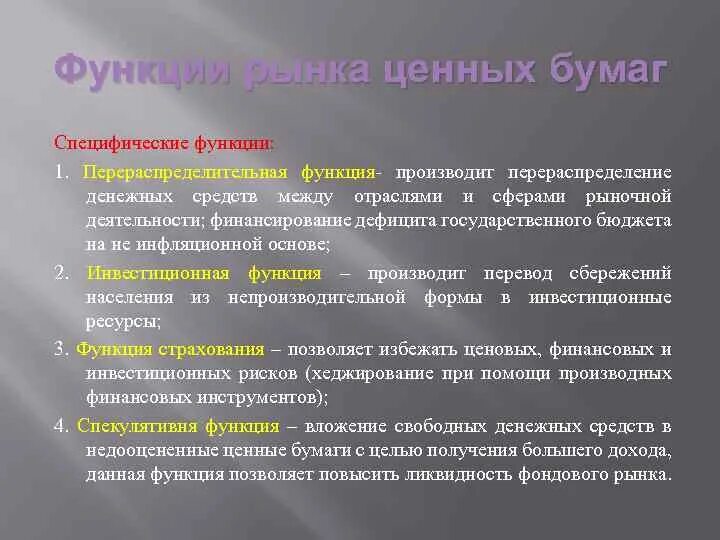 Функции рынка ценных бумаг

Специфические функции:

1. Перераспределительная функция- производит перераспределение денежных средств между отраслями и сферами рыночной деятельности; финансирование дефицита государственного бюджета на не инфляционной основе;

2. Инвестиционная функция – производит перевод сбережений населения из непроизводительной формы в инвестиционные ресурсы;

3. Функция страхования – позволяет избежать ценовых, финансовых и инвестиционных рисков (хеджирование при помощи производных финансовых инструментов);

4. Спекулятивня функция – вложение свободных денежных средств в недооцененные ценные бумаги с целью получения большего дохода, данная функция позволяет повысить ликвидность фондового рынка.